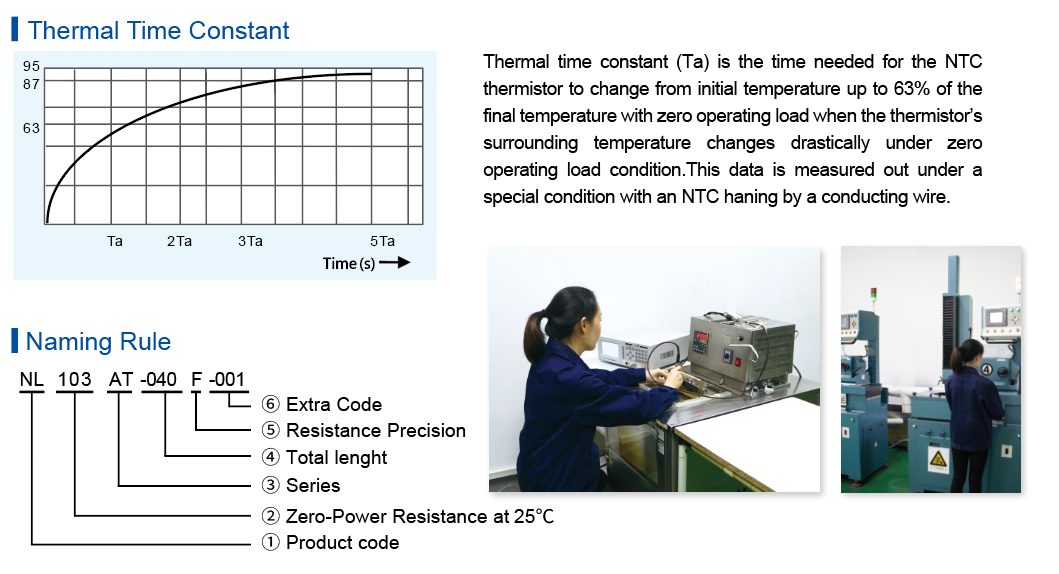 Thermal Time Constant

95
87
63
Ta
2Ta
3Ta
5Ta
Time (s)

Thermal time constant (Ta) is the time needed for the NTC thermistor to change from initial temperature up to 63% of the final temperature with zero operating load when the thermistor's surrounding temperature changes drastically under zero operating load condition.This data is measured out under a special condition with an NTC haning by a conducting wire.

Naming Rule

NL 103 AT -040 F -001

⑥ Extra Code
⑤ Resistance Precision
④ Total lenght
③ Series
② Zero-Power Resistance at 25°C
① Product code